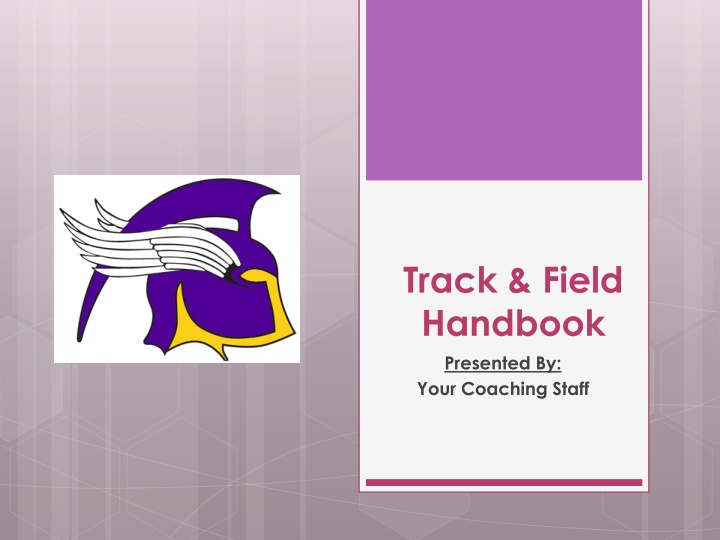 Track & Field Handbook

Presented By:
Your Coaching Staff